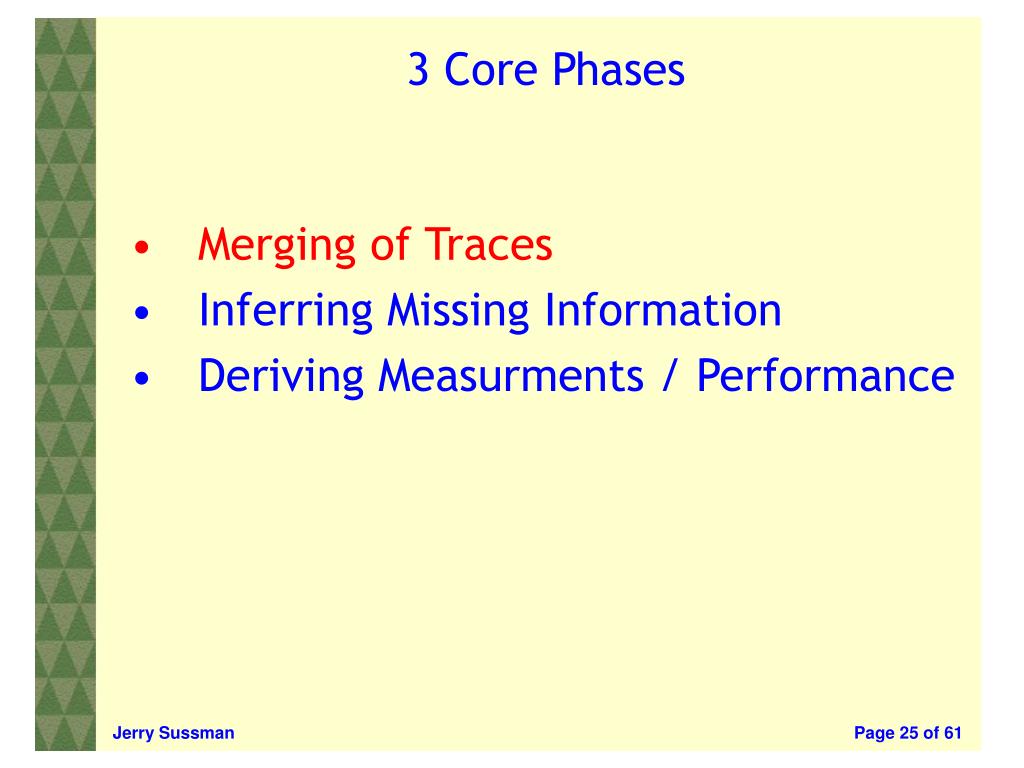 3 Core Phases

• Merging of Traces
• Inferring Missing Information
• Deriving Measurments / Performance

Jerry Sussman

Page 25 of 61